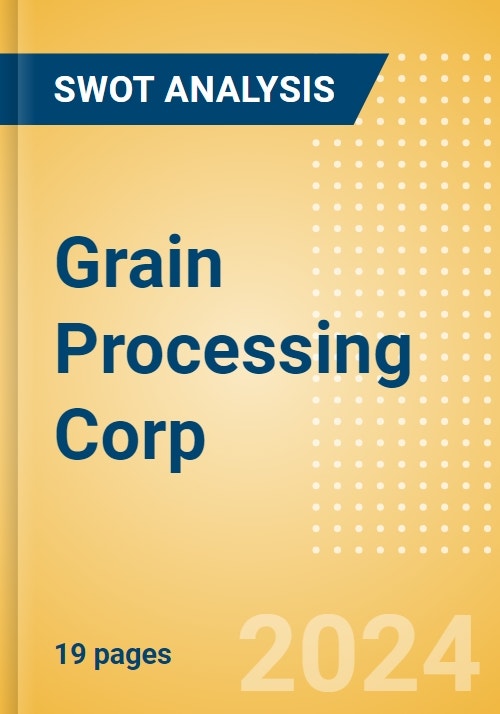 SWOT ANALYSIS

Grain Processing Corp

19 pages

2024